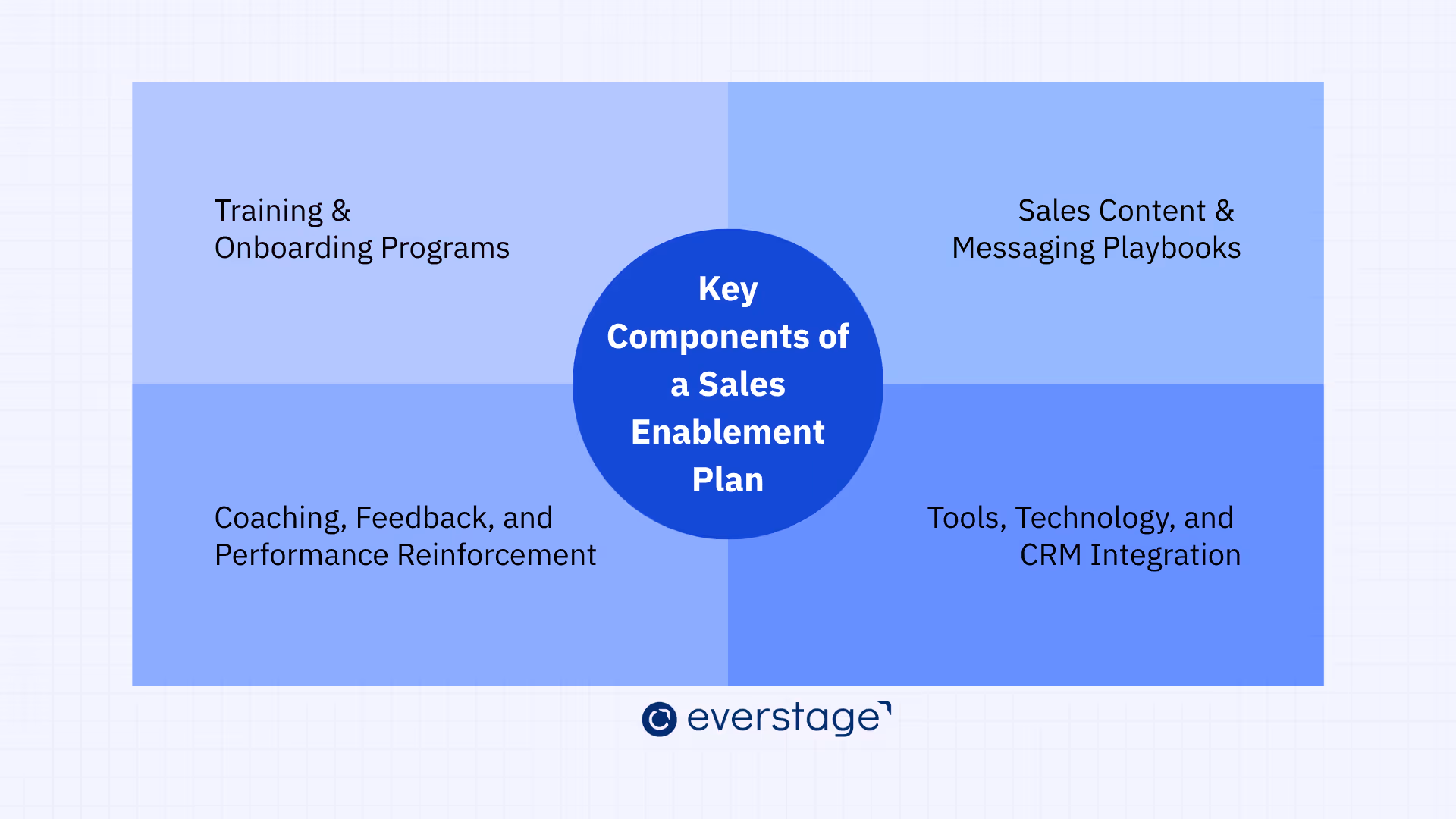 Training & Onboarding Programs

Sales Content & Messaging Playbooks

Key Components of a Sales Enablement Plan

Coaching, Feedback, and Performance Reinforcement

Tools, Technology, and CRM Integration

everstage